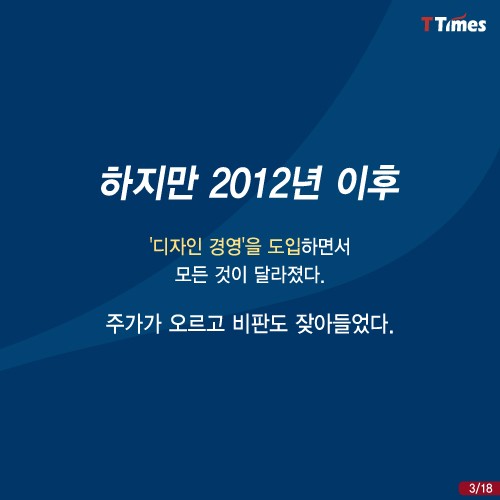 T Times

하지만 2012년 이후

'디자인 경영'을 도입하면서
모든 것이 달라졌다.

주가가 오르고 비판도 잦아들었다.

3/18